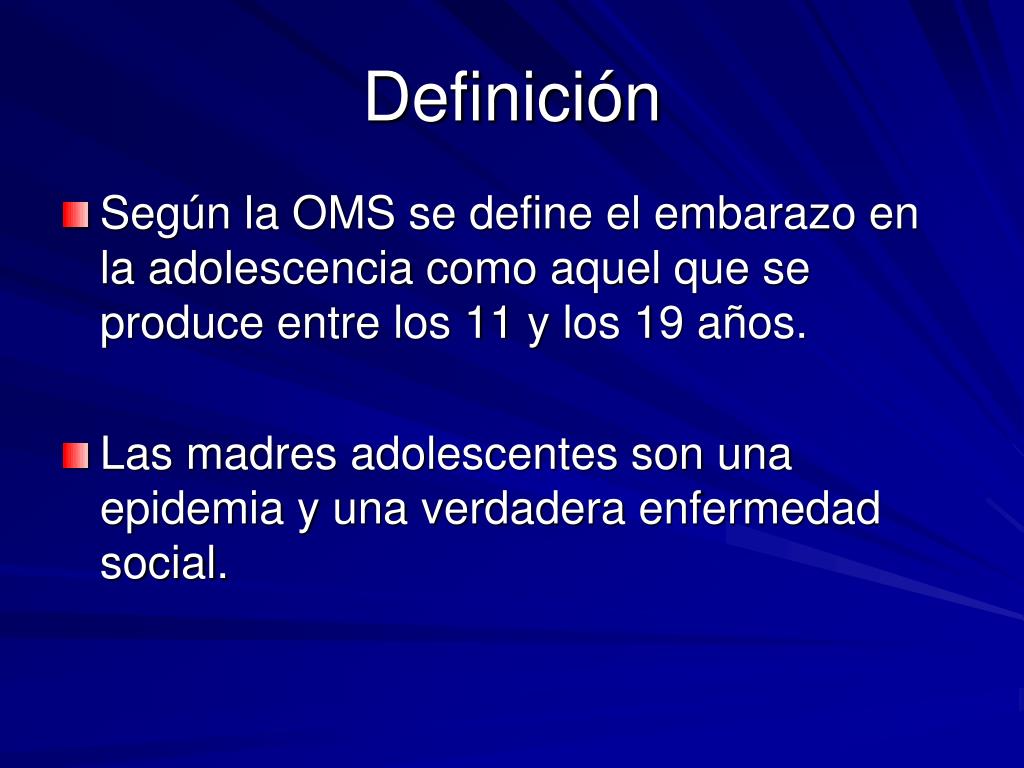 Definición

Según la OMS se define el embarazo en la adolescencia como aquel que se produce entre los 11 y los 19 años.

Las madres adolescentes son una epidemia y una verdadera enfermedad social.